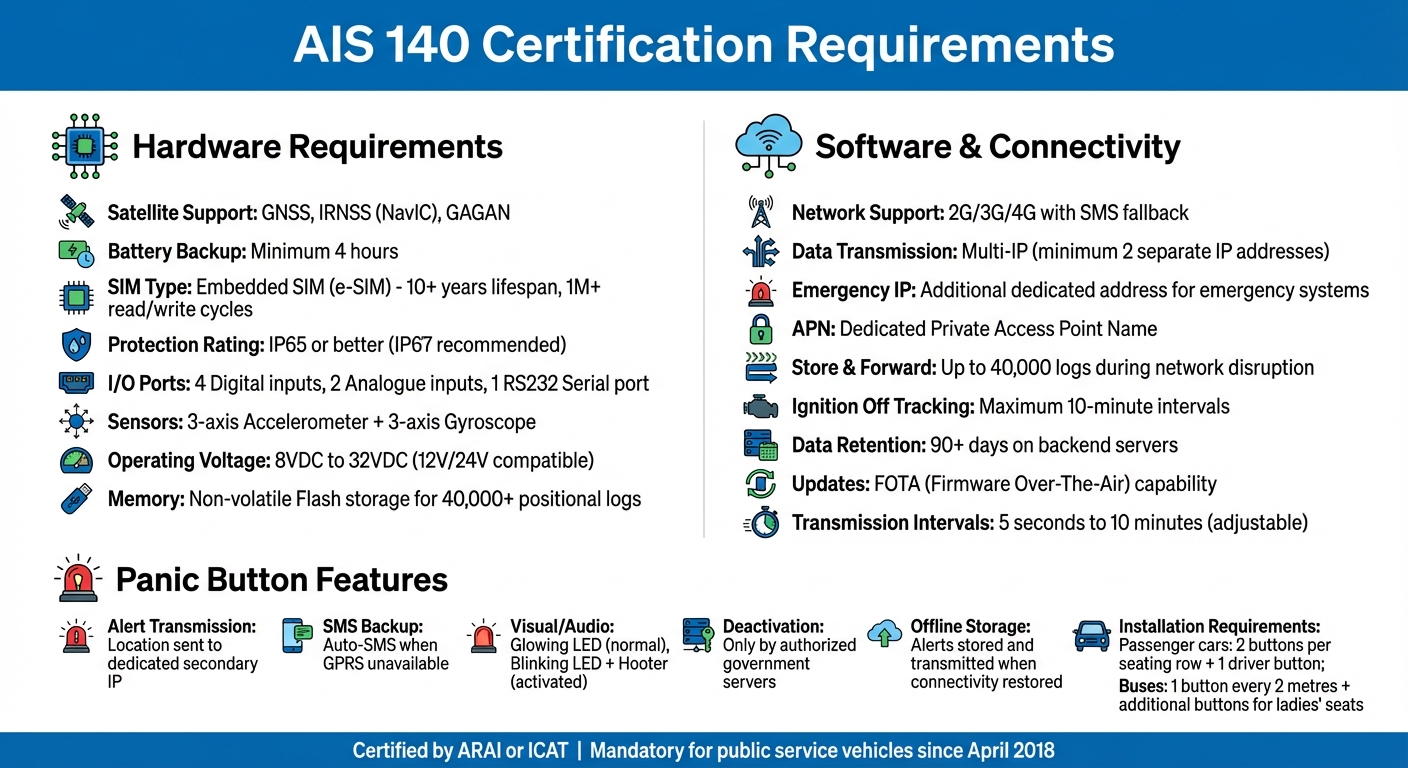 AIS 140 Certification Requirements

Hardware Requirements

Satellite Support: GNSS, IRNSS (NavIC), GAGAN
Battery Backup: Minimum 4 hours
SIM Type: Embedded SIM (e-SIM) - 10+ years lifespan, 1M+ read/write cycles
Protection Rating: IP65 or better (IP67 recommended)
I/O Ports: 4 Digital inputs, 2 Analogue inputs, 1 RS232 Serial port
Sensors: 3-axis Accelerometer + 3-axis Gyroscope
Operating Voltage: 8VDC to 32VDC (12V/24V compatible)
Memory: Non-volatile Flash storage for 40,000+ positional logs

Software & Connectivity

Network Support: 2G/3G/4G with SMS fallback
Data Transmission: Multi-IP (minimum 2 separate IP addresses)
Emergency IP: Additional dedicated address for emergency systems
APN: Dedicated Private Access Point Name
Store & Forward: Up to 40,000 logs during network disruption
Ignition Off Tracking: Maximum 10-minute intervals
Data Retention: 90+ days on backend servers
Updates: FOTA (Firmware Over-The-Air) capability
Transmission Intervals: 5 seconds to 10 minutes (adjustable)

Panic Button Features

Alert Transmission: Location sent to dedicated secondary IP

SMS Backup: Auto-SMS when GPRS unavailable

Visual/Audio: Glowing LED (normal), Blinking LED + Hooter (activated)

Deactivation: Only by authorized government servers

Offline Storage: Alerts stored and transmitted when connectivity restored

Installation Requirements: Passenger cars: 2 buttons per seating row + 1 driver button;
Buses: 1 button every 2 metres + additional buttons for ladies' seats

Certified by ARAI or ICAT | Mandatory for public service vehicles since April 2018